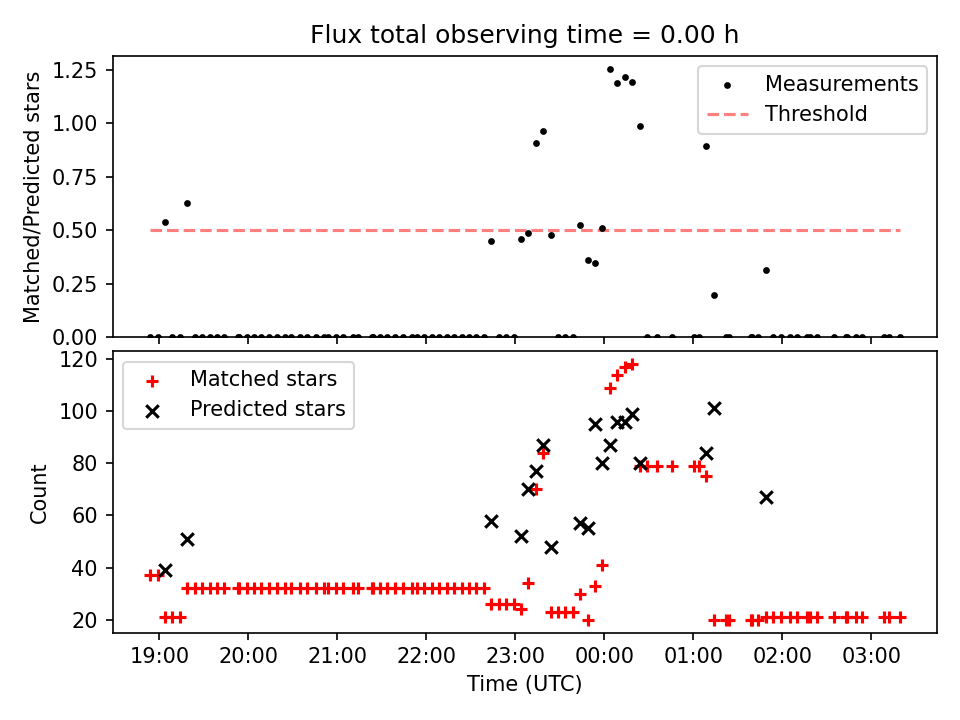 Flux total observing time = 0.00 h

Matched/Predicted stars

1.25
1.00
0.75
0.50
0.25
0.00

Measurements
Threshold

Count

120
100
80
60
40
20

Matched stars
Predicted stars

19:00
20:00
21:00
22:00
23:00
00:00
01:00
02:00
03:00

Time (UTC)